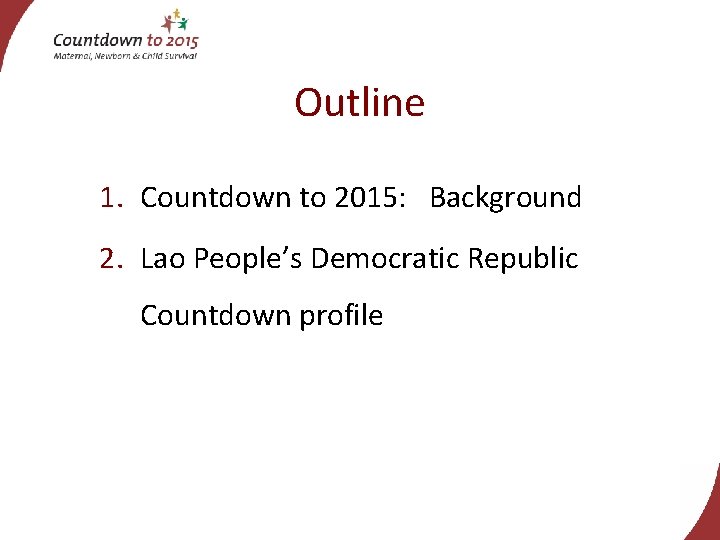 Countdown to 2015
Maternal, Newborn & Child Survival

Outline

1. Countdown to 2015: Background
2. Lao People's Democratic Republic Countdown profile